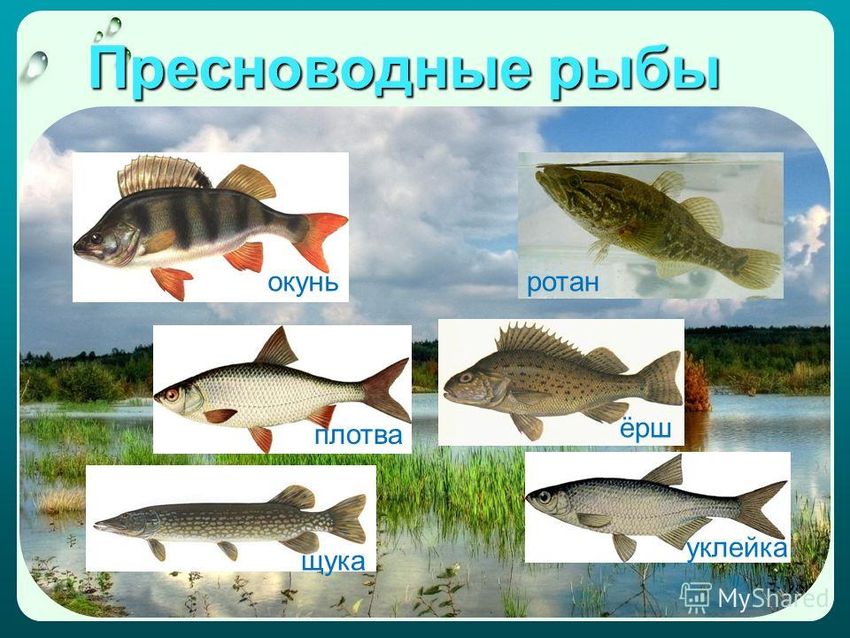 Пресноводные рыбы

окунь

ротан

плотва

ёрш

щука

уклейка

MyShared